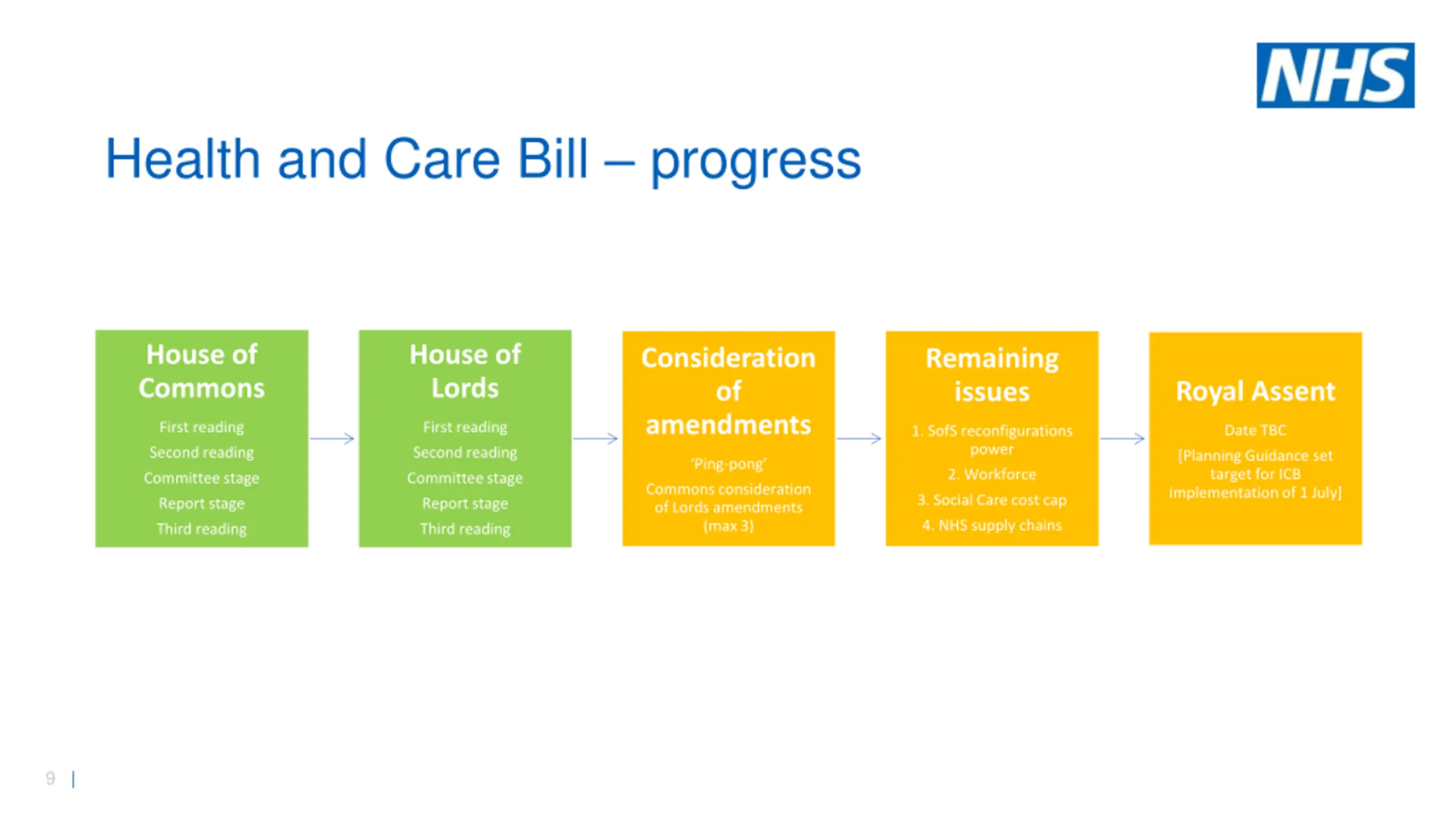 NHS

Health and Care Bill – progress

House of Commons

First reading

Second reading

Committee stage

Report stage

Third reading

House of Lords

First reading

Second reading

Committee stage

Report stage

Third reading

Consideration of amendments

'Ping-pong'

Commons consideration of Lords amendments (max 3)

Remaining issues

1. SofS reconfigurations power

2. Workforce

3. Social Care cost cap

4. NHS supply chains

Royal Assent

Date TBC

[Planning Guidance set target for ICB implementation of 1 July]

9 |